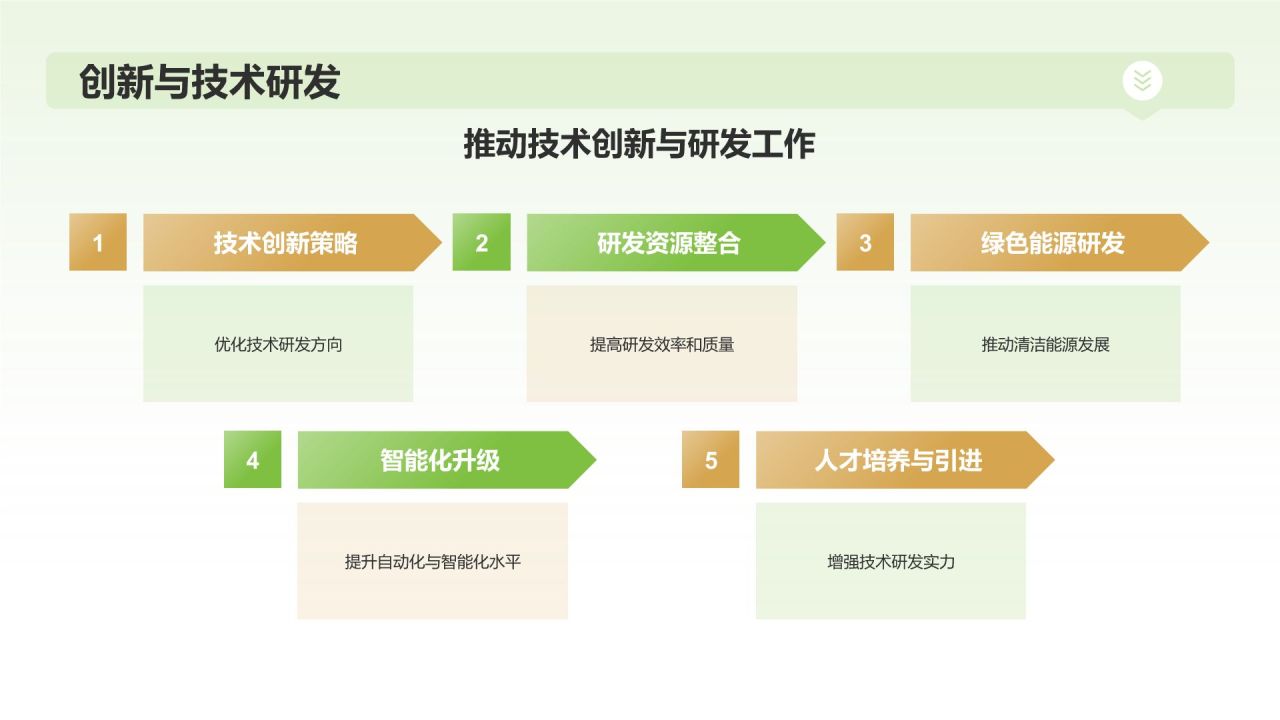 创新与技术研发

推动技术创新与研发工作

1
技术创新策略
优化技术研发方向

2
研发资源整合
提高研发效率和质量

3
绿色能源研发
推动清洁能源发展

4
智能化升级
提升自动化与智能化水平

5
人才培养与引进
增强技术研发实力